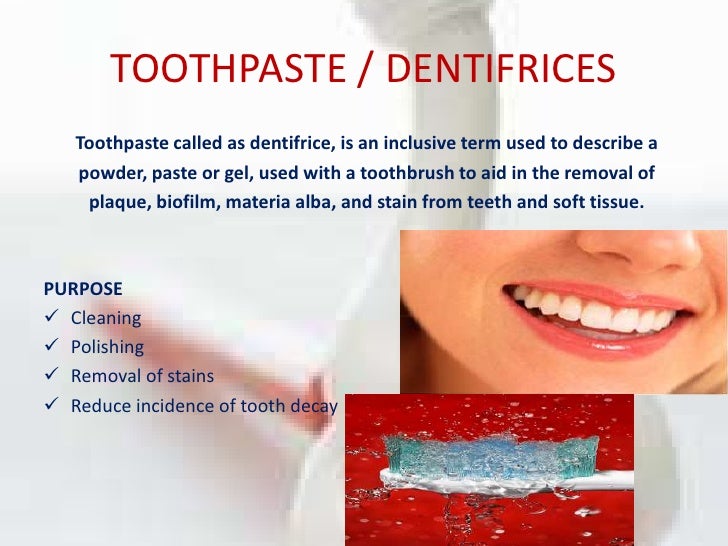 TOOTHPASTE / DENTIFRICES

Toothpaste called as dentifrice, is an inclusive term used to describe a powder, paste or gel, used with a toothbrush to aid in the removal of plaque, biofilm, materia alba, and stain from teeth and soft tissue.

PURPOSE
✓ Cleaning
✓ Polishing
✓ Removal of stains
✓ Reduce incidence of tooth decay